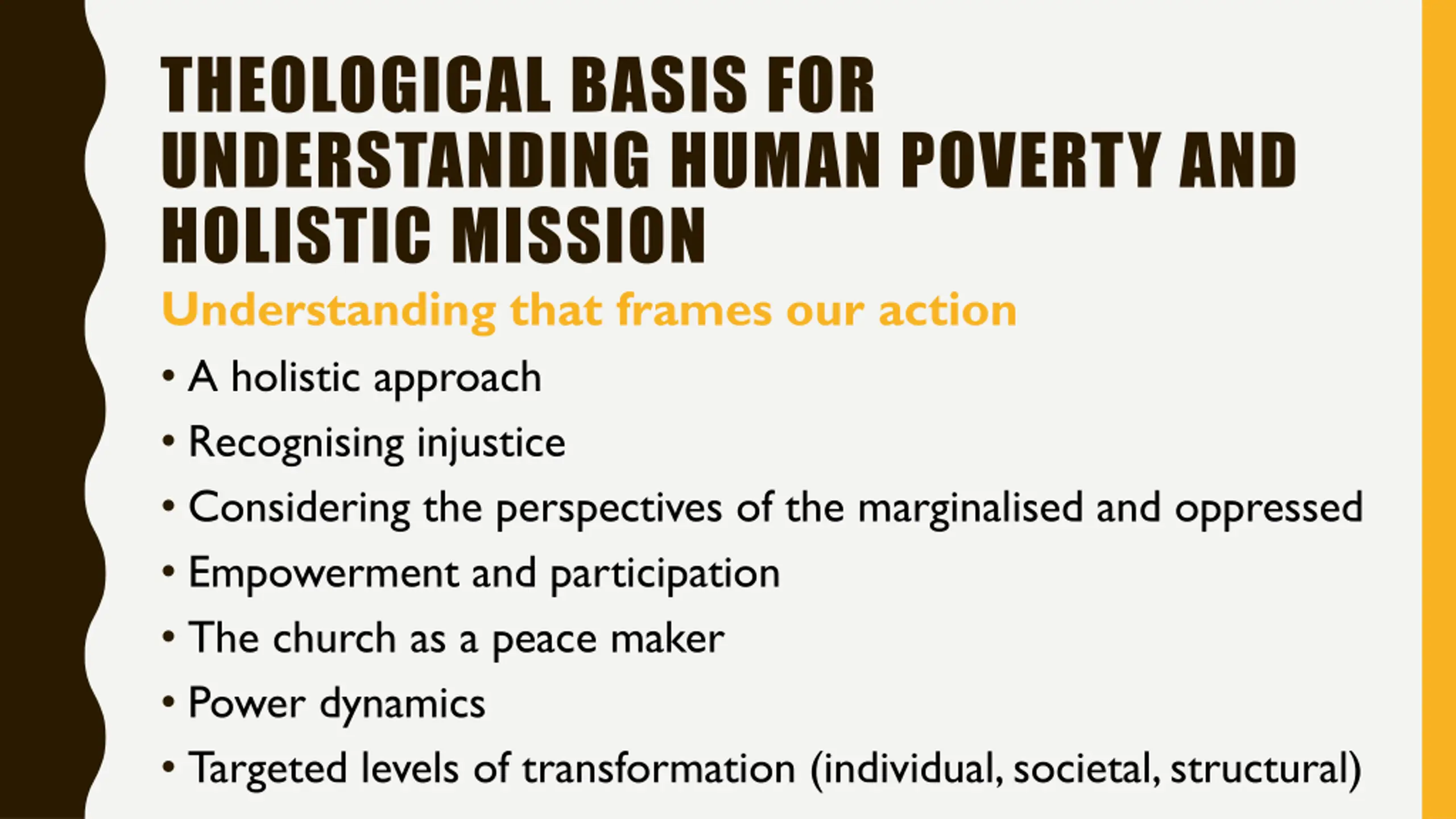 THEOLOGICAL BASIS FOR UNDERSTANDING HUMAN POVERTY AND HOLISTIC MISSION

Understanding that frames our action

• A holistic approach
• Recognising injustice
• Considering the perspectives of the marginalised and oppressed
• Empowerment and participation
• The church as a peace maker
• Power dynamics
• Targeted levels of transformation (individual, societal, structural)